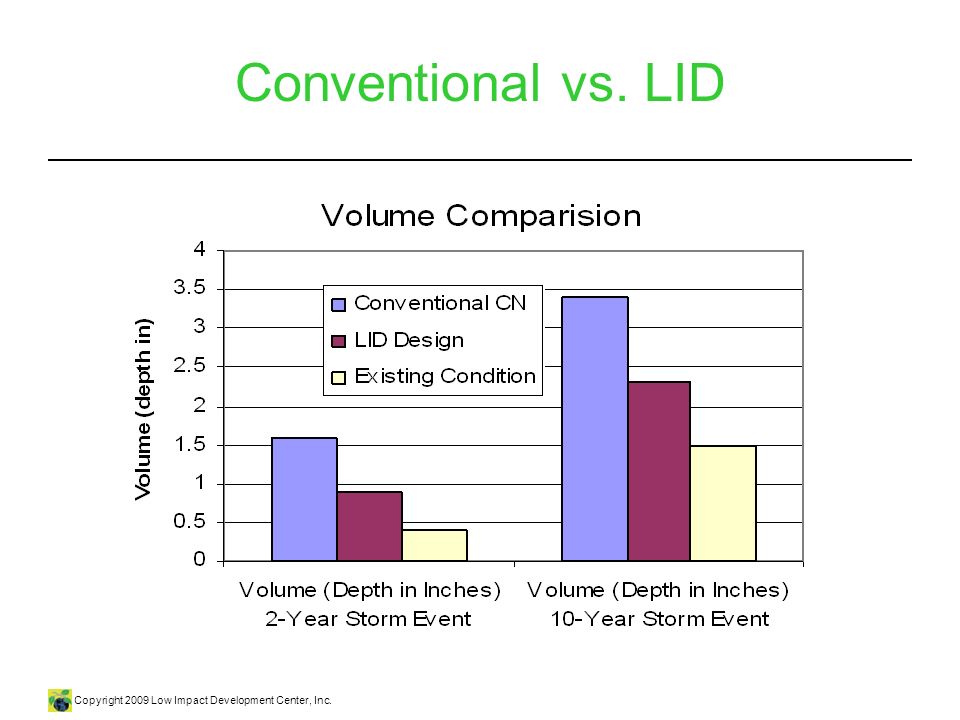 Conventional vs. LID

Volume Comparision

Volume (depth in)

4
3.5
3
2.5
2
1.5
1
0.5
0

Conventional CN
LID Design
Existing Condition

Volume (Depth in Inches) 2-Year Storm Event

Volume (Depth in Inches) 10-Year Storm Event

Copyright 2009 Low Impact Development Center, Inc.